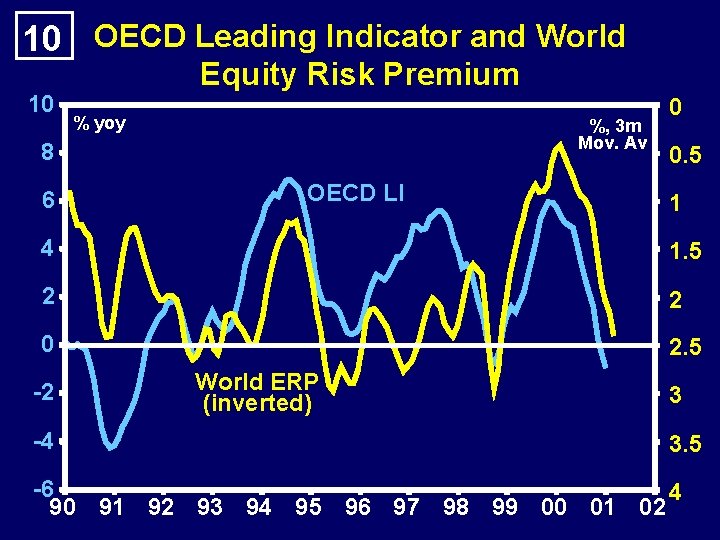 10

OECD Leading Indicator and World Equity Risk Premium

% yoy

%, 3m Mov. Av

OECD LI

World ERP (inverted)

10
8
6
4
2
0
-2
-4
-6

0
0.5
1
1.5
2
2.5
3
3.5
4

90 91 92 93 94 95 96 97 98 99 00 01 02